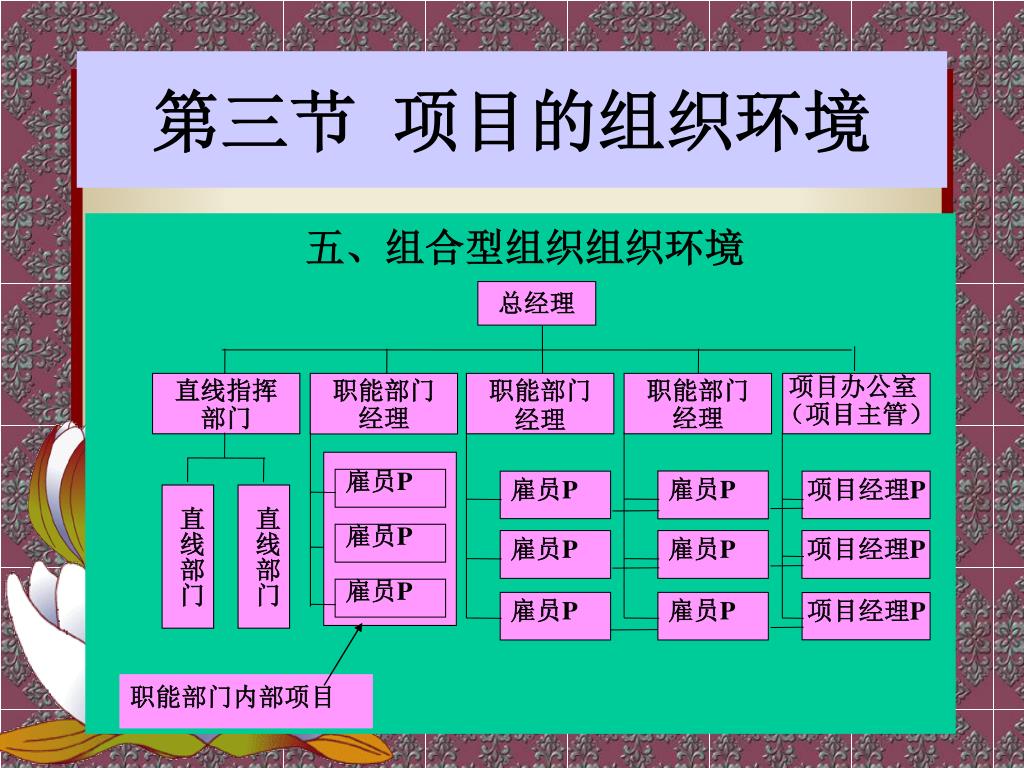 第三节 项目的组织环境

五、组合型组织组织环境

总经理

直线指挥部门

职能部门经理

职能部门经理

职能部门经理

项目办公室（项目主管）

直线部门

直线部门

雇员P

雇员P

雇员P

雇员P

雇员P

雇员P

雇员P

雇员P

雇员P

项目经理P

项目经理P

项目经理P

职能部门内部项目